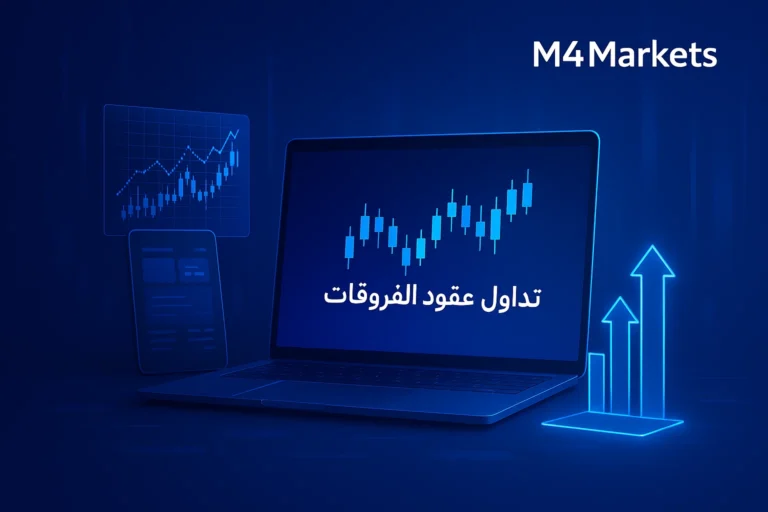 M4Markets

تداول عقود الفروقات